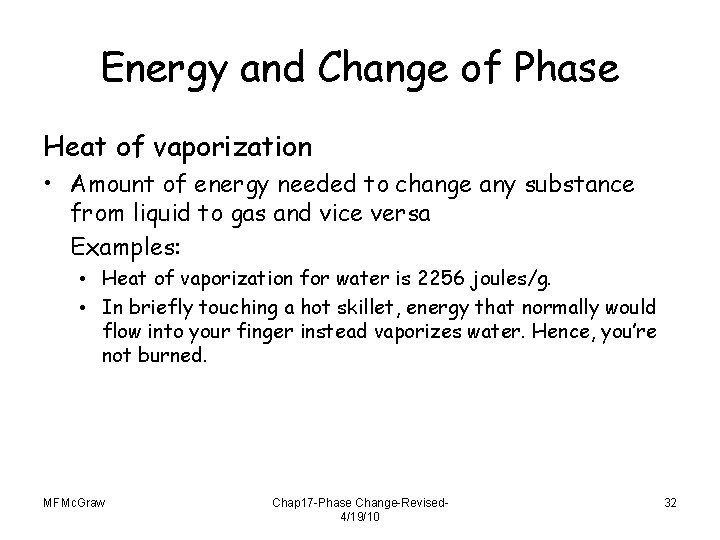 Energy and Change of Phase

Heat of vaporization

• Amount of energy needed to change any substance from liquid to gas and vice versa

Examples:

• Heat of vaporization for water is 2256 joules/g.

• In briefly touching a hot skillet, energy that normally would flow into your finger instead vaporizes water. Hence, you're not burned.

MFMcGraw

Chap17-Phase Change-Revised-4/19/10

32